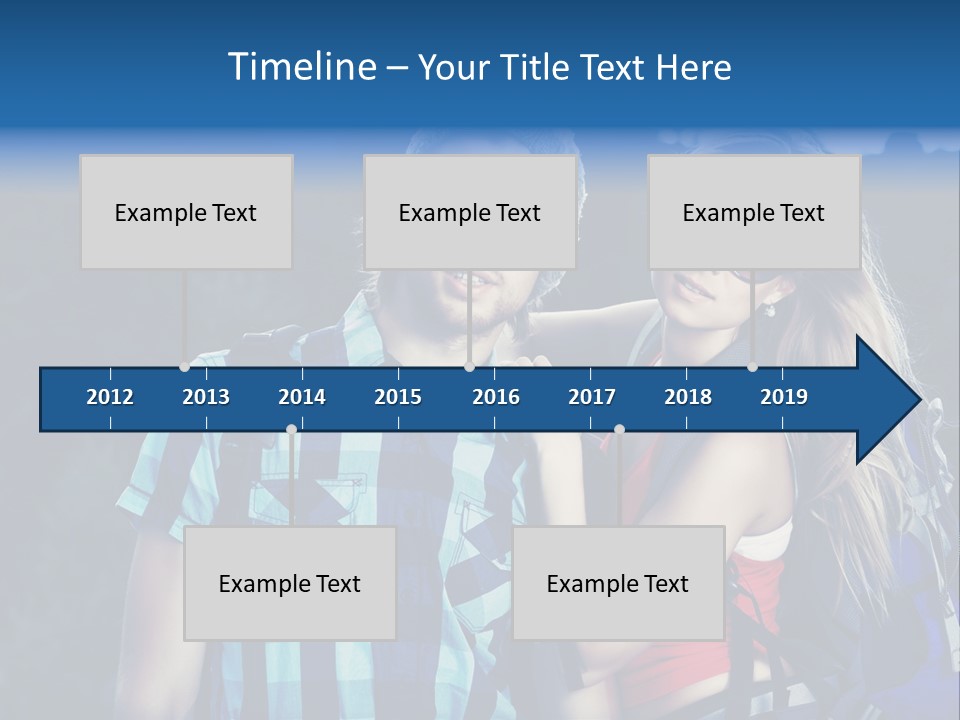 Timeline – Your Title Text Here

Example Text

Example Text

Example Text

2012 2013 2014 2015 2016 2017 2018 2019

Example Text

Example Text